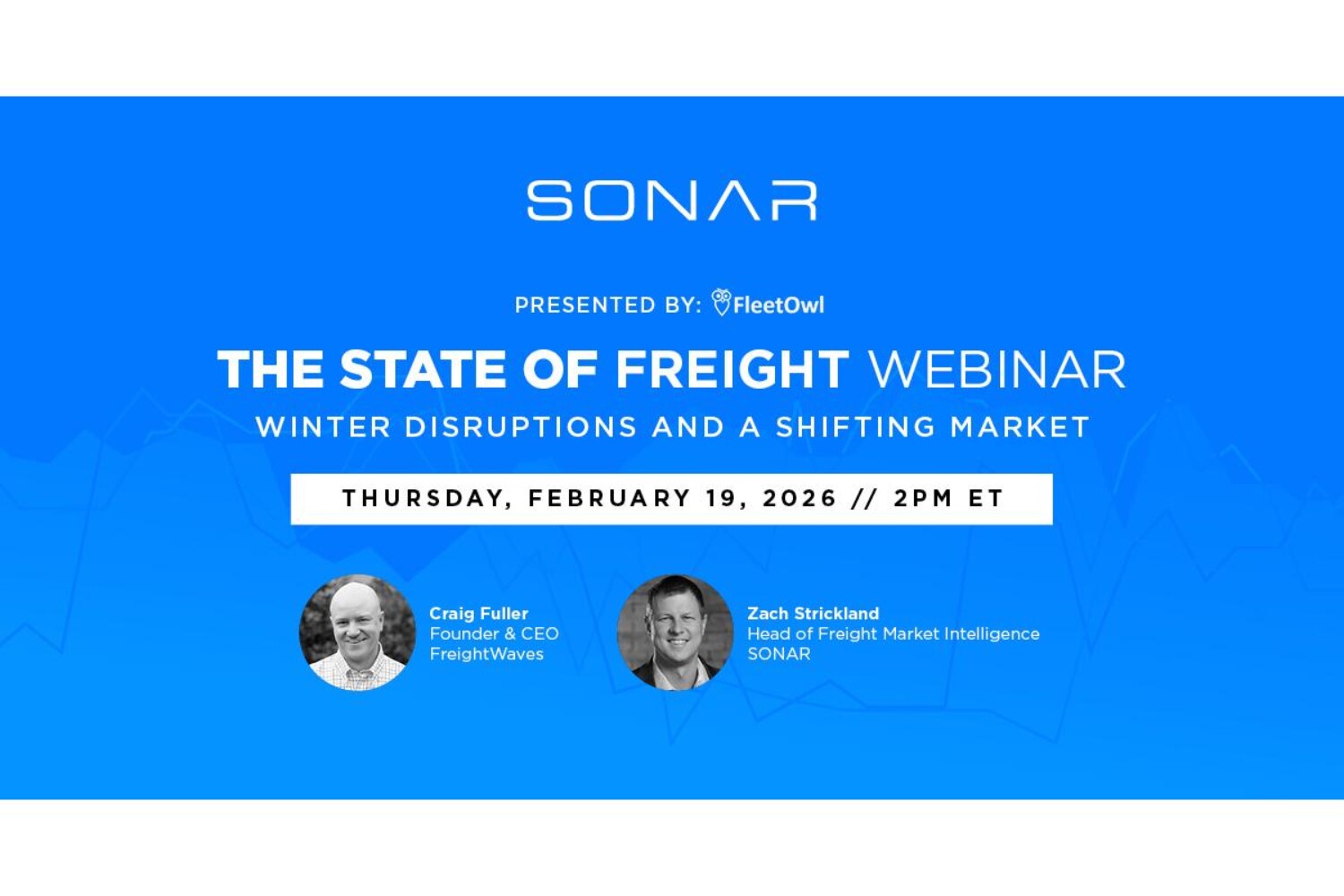 SONAR

PRESENTED BY: FleetOwl

THE STATE OF FREIGHT WEBINAR

WINTER DISRUPTIONS AND A SHIFTING MARKET

THURSDAY, FEBRUARY 19, 2026 // 2PM ET

Craig Fuller
Founder & CEO
FreightWaves

Zach Strickland
Head of Freight Market Intelligence
SONAR